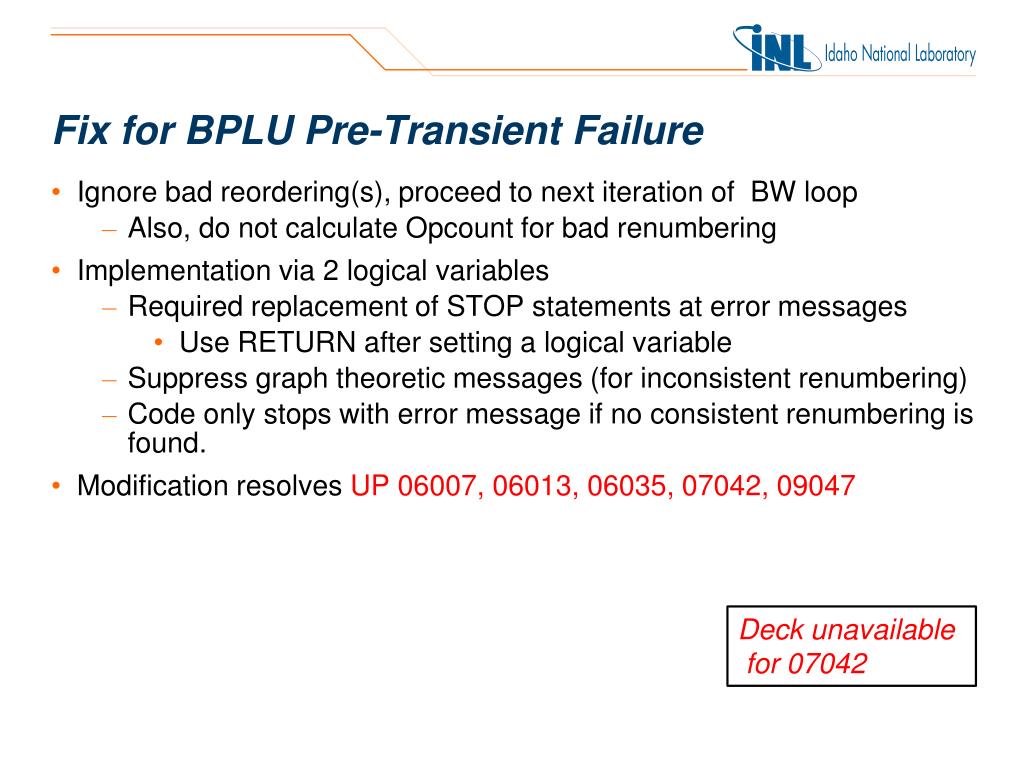 INL Idaho National Laboratory

Fix for BPLU Pre-Transient Failure

• Ignore bad reordering(s), proceed to next iteration of BW loop
– Also, do not calculate Opcount for bad renumbering
• Implementation via 2 logical variables
– Required replacement of STOP statements at error messages
• Use RETURN after setting a logical variable
– Suppress graph theoretic messages (for inconsistent renumbering)
– Code only stops with error message if no consistent renumbering is found.
• Modification resolves UP 06007, 06013, 06035, 07042, 09047

Deck unavailable for 07042